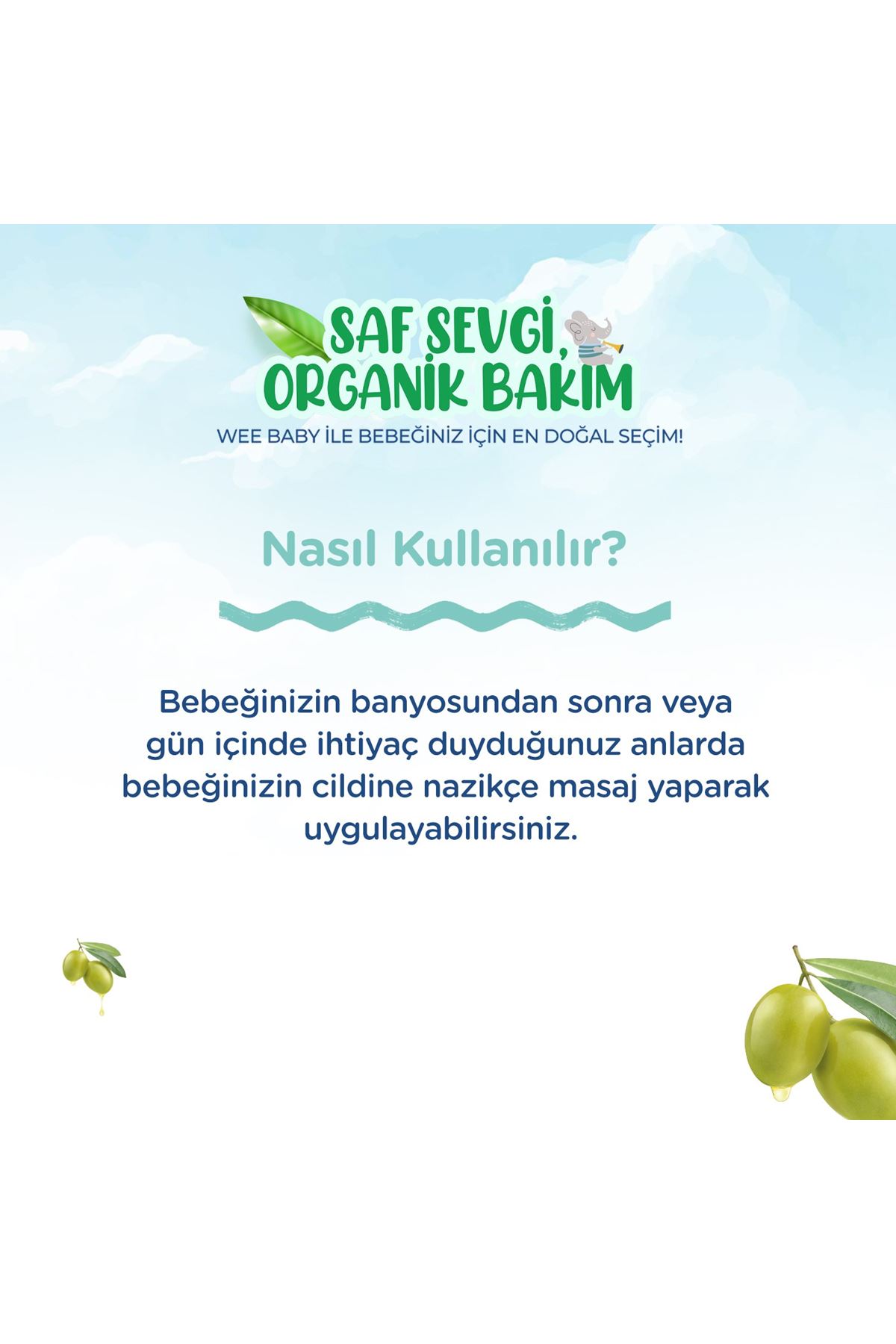 SAF SEVGİ, ORGANİK BAKIM

WEE BABY İLE BEBEĞİNİZ İÇİN EN DOĞAL SEÇİM!

Nasıl Kullanılır?

Bebeğinizin banyosundan sonra veya gün içinde ihtiyaç duyduğunuz anlarda bebeğinizin cildine nazikçe masaj yaparak uygulayabilirsiniz.